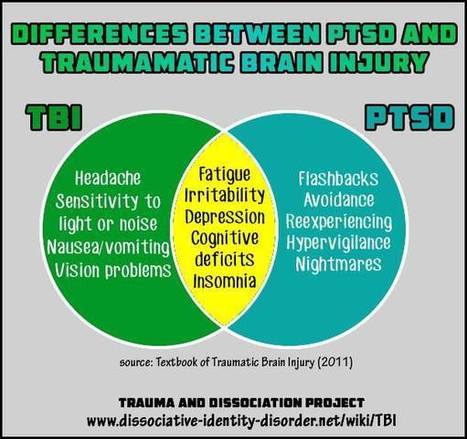 DIFFERENCES BETWEEN PTSD AND TRAUMAMATIC BRAIN INJURY

TBI

PTSD

Headache
Sensitivity to light or noise
Nausea/vomiting
Vision problems

Fatigue
Irritability
Depression
Cognitive deficits
Insomnia

Flashbacks
Avoidance
Reexperiencing
Hypervigilance
Nightmares

source: Textbook of Traumatic Brain Injury (2011)

TRAUMA AND DISSOCIATION PROJECT
www.dissociative-identity-disorder.net/wiki/TBI